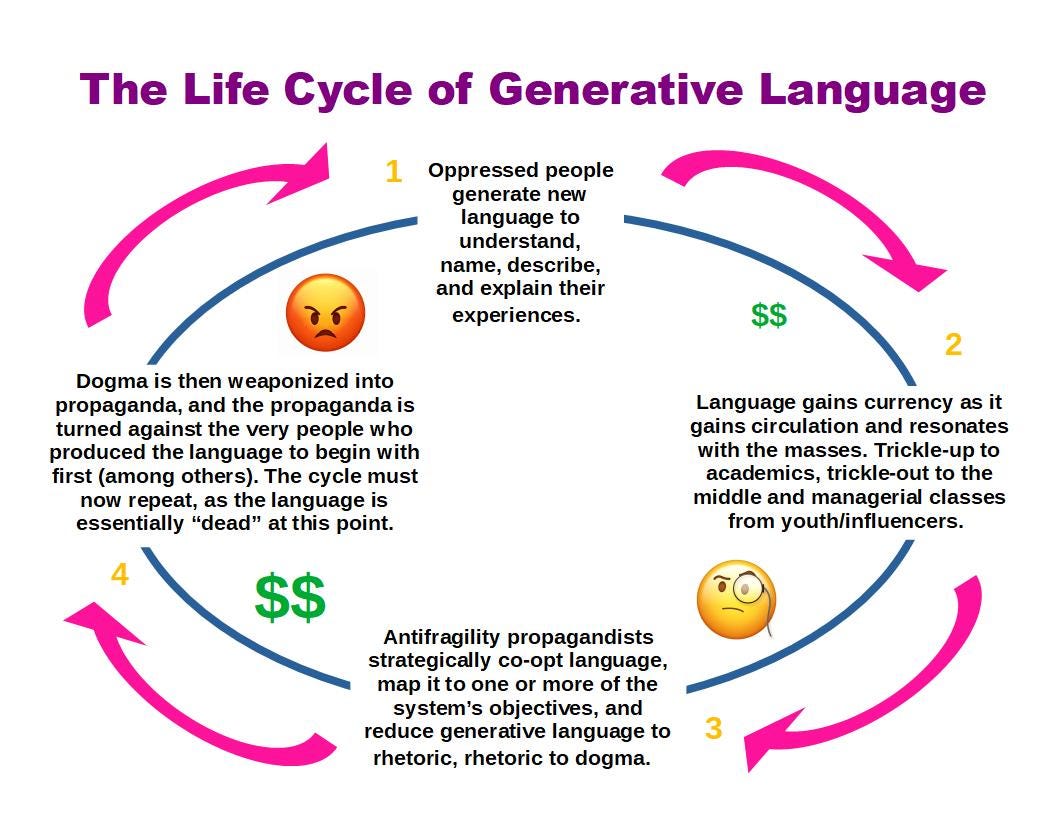 The Life Cycle of Generative Language

1

Oppressed people generate new language to understand, name, describe, and explain their experiences.

$$

2

Language gains currency as it gains circulation and resonates with the masses. Trickle-up to academics, trickle-out to the middle and managerial classes from youth/influencers.

3

Antifragility propagandists strategically co-opt language, map it to one or more of the system's objectives, and reduce generative language to rhetoric, rhetoric to dogma.

$$

4

Dogma is then weaponized into propaganda, and the propaganda is turned against the very people who produced the language to begin with first (among others). The cycle must now repeat, as the language is essentially "dead" at this point.